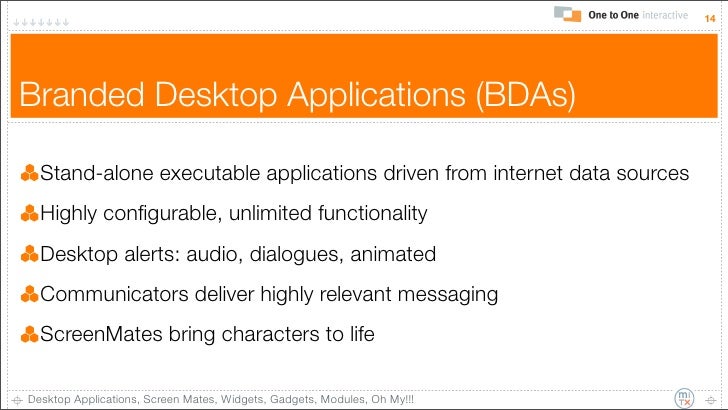 One to One interactive 14

Branded Desktop Applications (BDAs)

Stand-alone executable applications driven from internet data sources

Highly configurable, unlimited functionality

Desktop alerts: audio, dialogues, animated

Communicators deliver highly relevant messaging

ScreenMates bring characters to life

Desktop Applications, Screen Mates, Widgets, Gadgets, Modules, Oh My!!!

mi TX